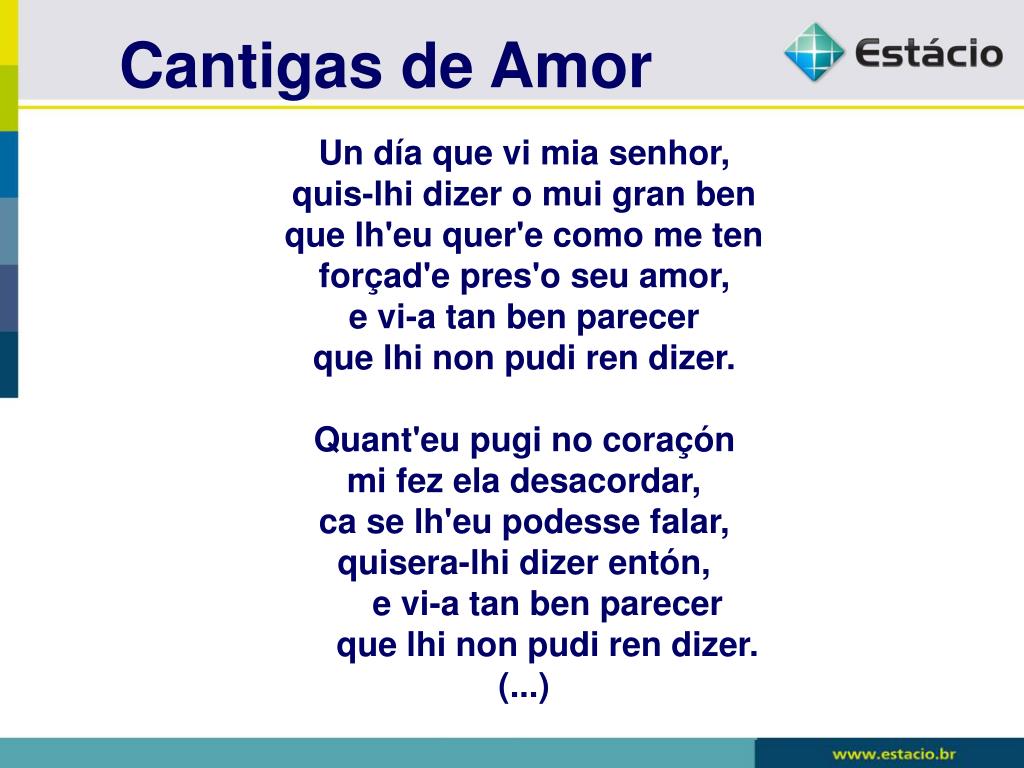 Cantigas de Amor

Estácio

Un día que vi mia senhor,
quis-lhi dizer o mui gran ben
que lh'eu quer'e como me ten
forçad'e pres'o seu amor,
e vi-a tan ben parecer
que lhi non pudi ren dizer.

Quant'eu pugi no coraçón
mi fez ela desacordar,
ca se lh'eu podesse falar,
quisera-lhi dizer entón,
e vi-a tan ben parecer
que lhi non pudi ren dizer.
(...)

www.estacio.br